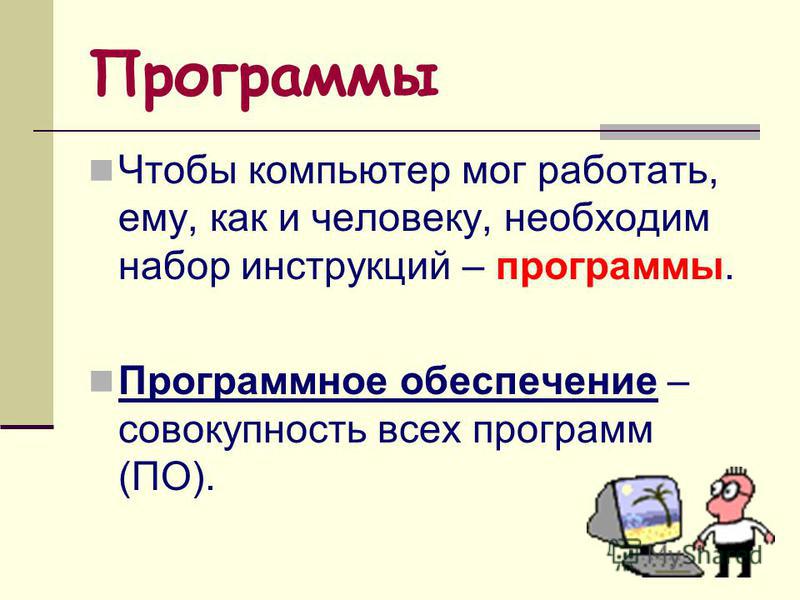 Программы

Чтобы компьютер мог работать, ему, как и человеку, необходим набор инструкций – программы.

Программное обеспечение – совокупность всех программ (ПО).

MyShared